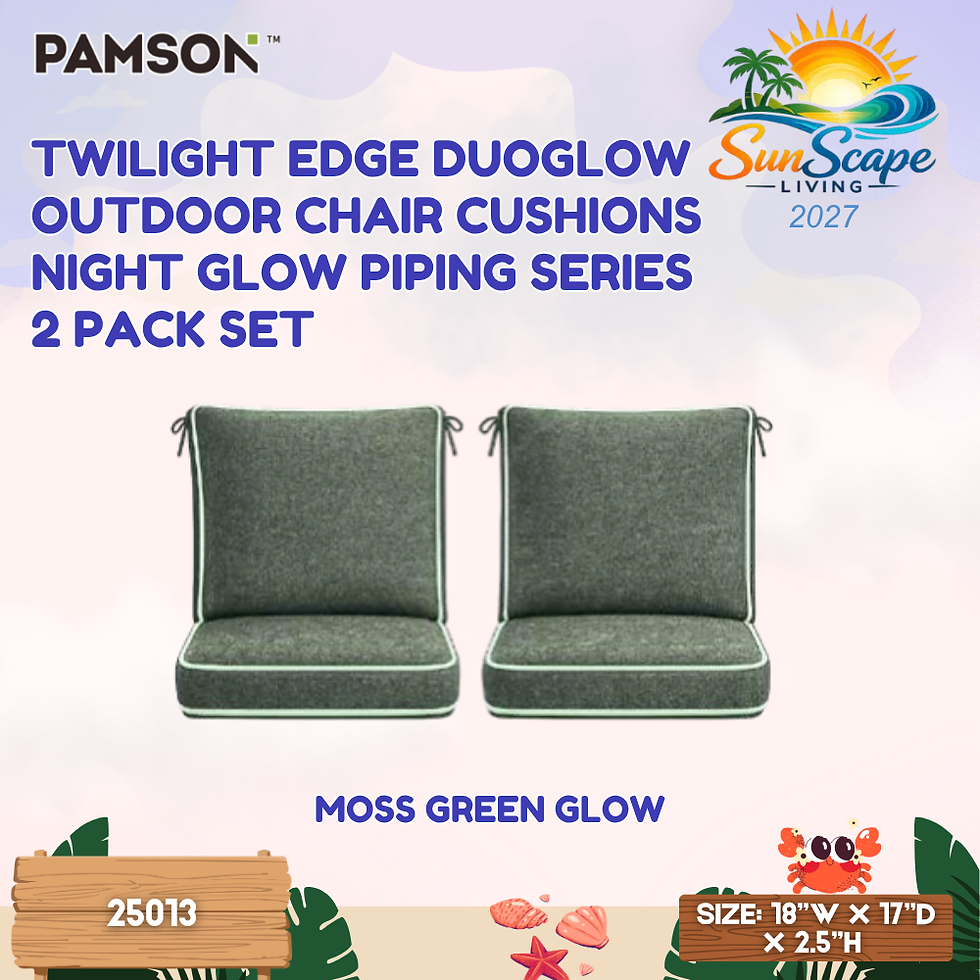 PAMSON™

SunScape
LIVING
2027

TWILIGHT EDGE DUOGLOW OUTDOOR CHAIR CUSHIONS NIGHT GLOW PIPING SERIES 2 PACK SET

MOSS GREEN GLOW

25013

SIZE: 18"W × 17"D × 2.5"H